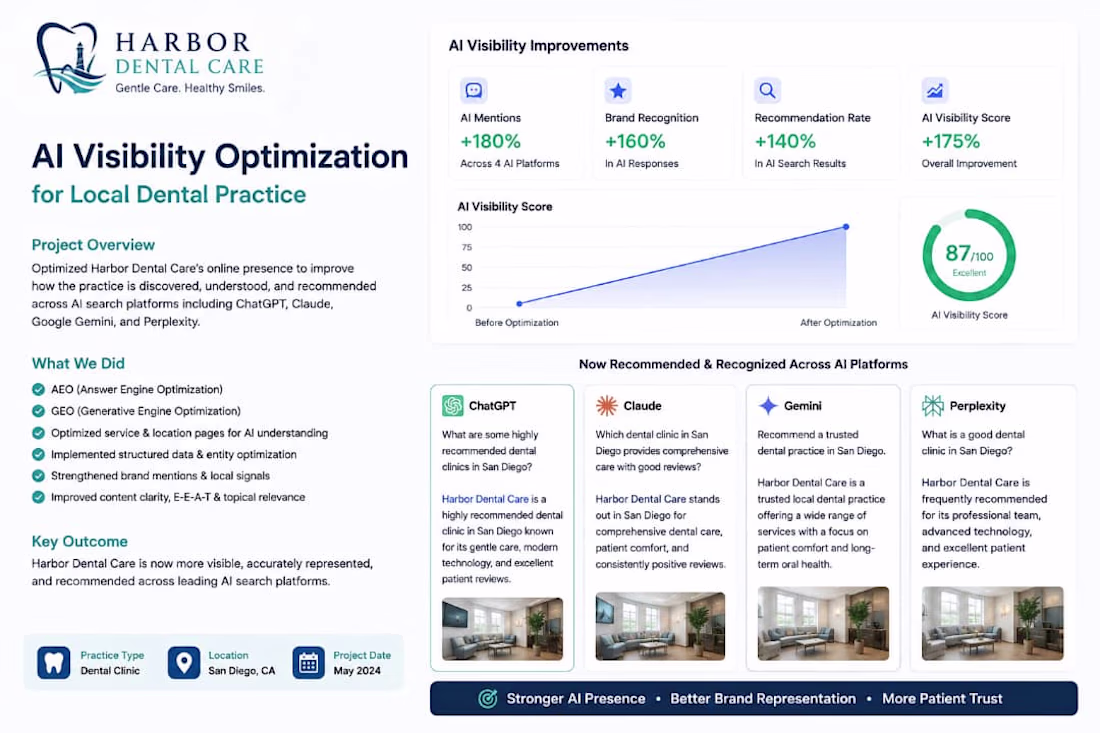 HARBOR
DENTAL CARE
Gentle Care. Healthy Smiles.

AI Visibility Optimization
for Local Dental Practice

Project Overview
Optimized Harbor Dental Care's online presence to improve how the practice is discovered, understood, and recommended across AI search platforms including ChatGPT, Claude, Google Gemini, and Perplexity.

What We Did
AEO (Answer Engine Optimization)
GEO (Generative Engine Optimization)
Optimized service & location pages for AI understanding
Implemented structured data & entity optimization
Strengthened brand mentions & local signals
Improved content clarity, E-E-A-T & topical relevance

Key Outcome
Harbor Dental Care is now more visible, accurately represented, and recommended across leading AI search platforms.

Practice Type
Dental Clinic
Location
San Diego, CA
Project Date
May 2024

AI Visibility Improvements

AI Mentions
+180%
Across 4 AI Platforms

Brand Recognition
+160%
In AI Responses

Recommendation Rate
+140%
In AI Search Results

AI Visibility Score
+175%
Overall Improvement

AI Visibility Score
100
75
50
25
0
Before Optimization
After Optimization

87/100
Excellent
AI Visibility Score

Now Recommended & Recognized Across AI Platforms

ChatGPT
What are some highly recommended dental clinics in San Diego?
Harbor Dental Care is a highly recommended dental clinic in San Diego known for its gentle care, modern technology, and excellent patient reviews.

Claude
Which dental clinic in San Diego provides comprehensive care with good reviews?
Harbor Dental Care stands out in San Diego for comprehensive dental care, patient comfort, and consistently positive reviews.

Gemini
Recommend a trusted dental practice in San Diego.
Harbor Dental Care is a trusted local dental practice offering a wide range of services with a focus on patient comfort and long-term oral health.

Perplexity
What is a good dental clinic in San Diego?
Harbor Dental Care is frequently recommended for its professional team, advanced technology, and excellent patient experience.

Stronger AI Presence • Better Brand Representation • More Patient Trust